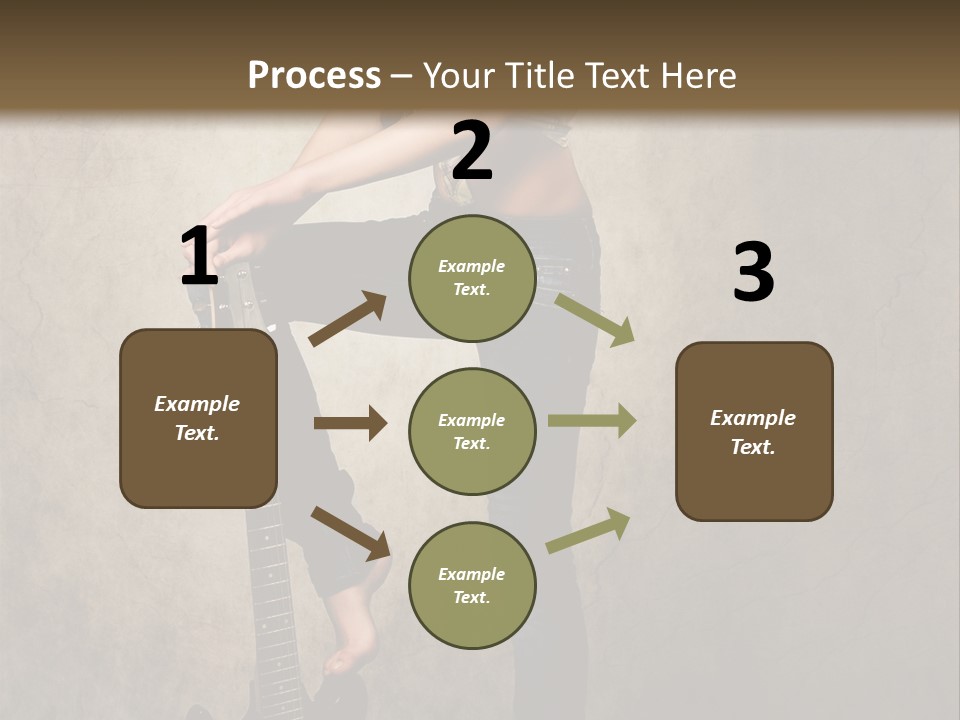 Process – Your Title Text Here

1

Example Text.

2

Example Text.

Example Text.

Example Text.

3

Example Text.